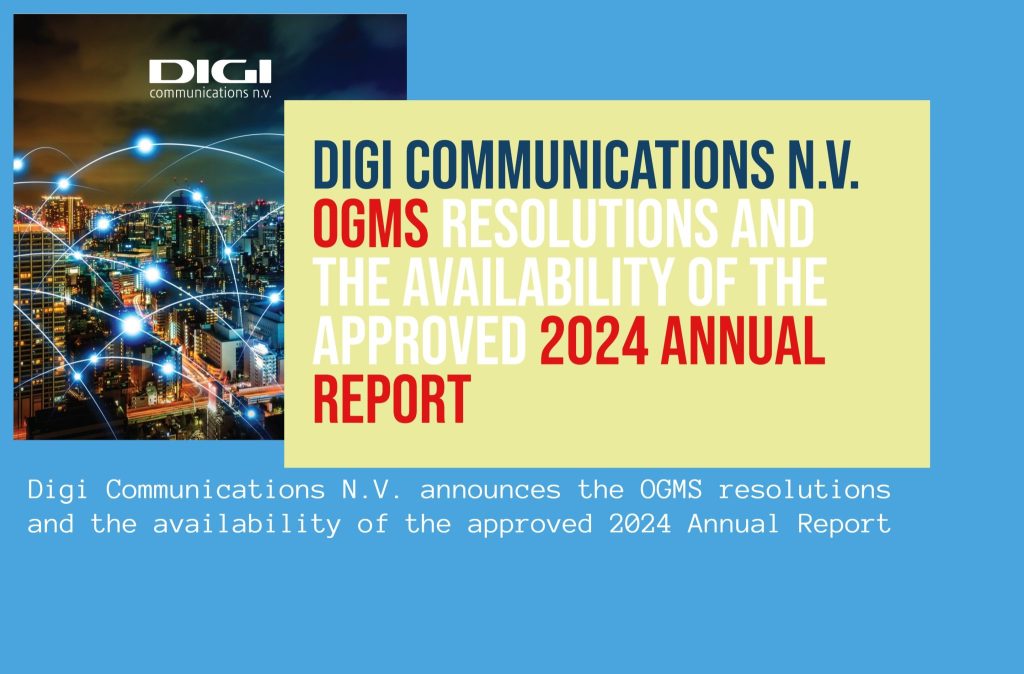 DIGI
communications n.v.

DIGI COMMUNICATIONS N.V. OGMS RESOLUTIONS AND THE AVAILABILITY OF THE APPROVED 2024 ANNUAL REPORT

Digi Communications N.V. announces the OGMS resolutions and the availability of the approved 2024 Annual Report